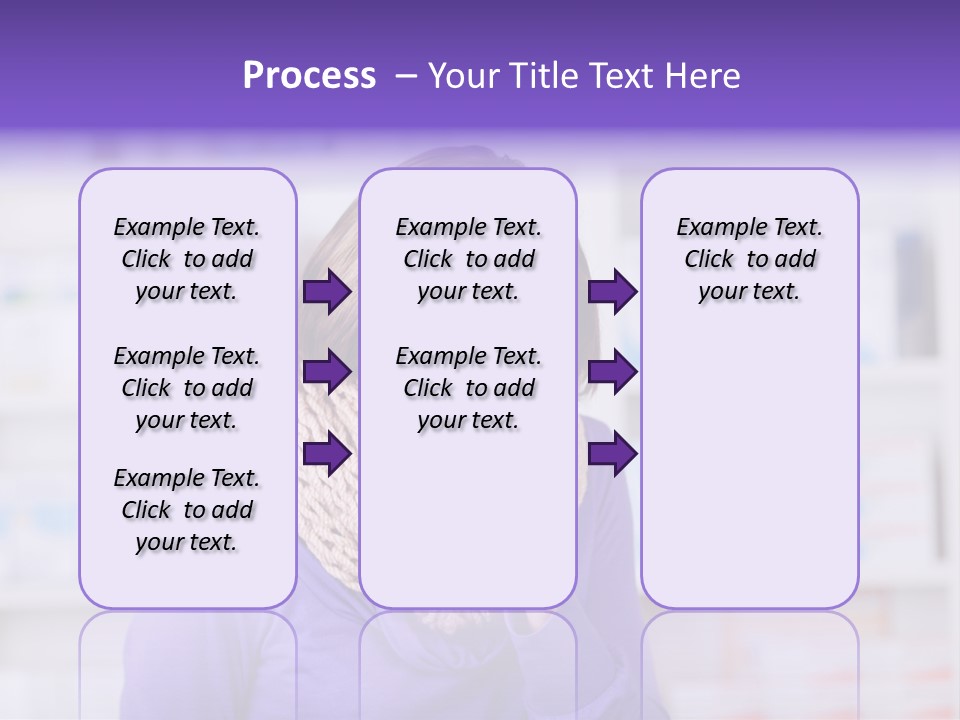 Process – Your Title Text Here

Example Text. Click to add your text.

Example Text. Click to add your text.

Example Text. Click to add your text.

Example Text. Click to add your text.

Example Text. Click to add your text.

Example Text. Click to add your text.